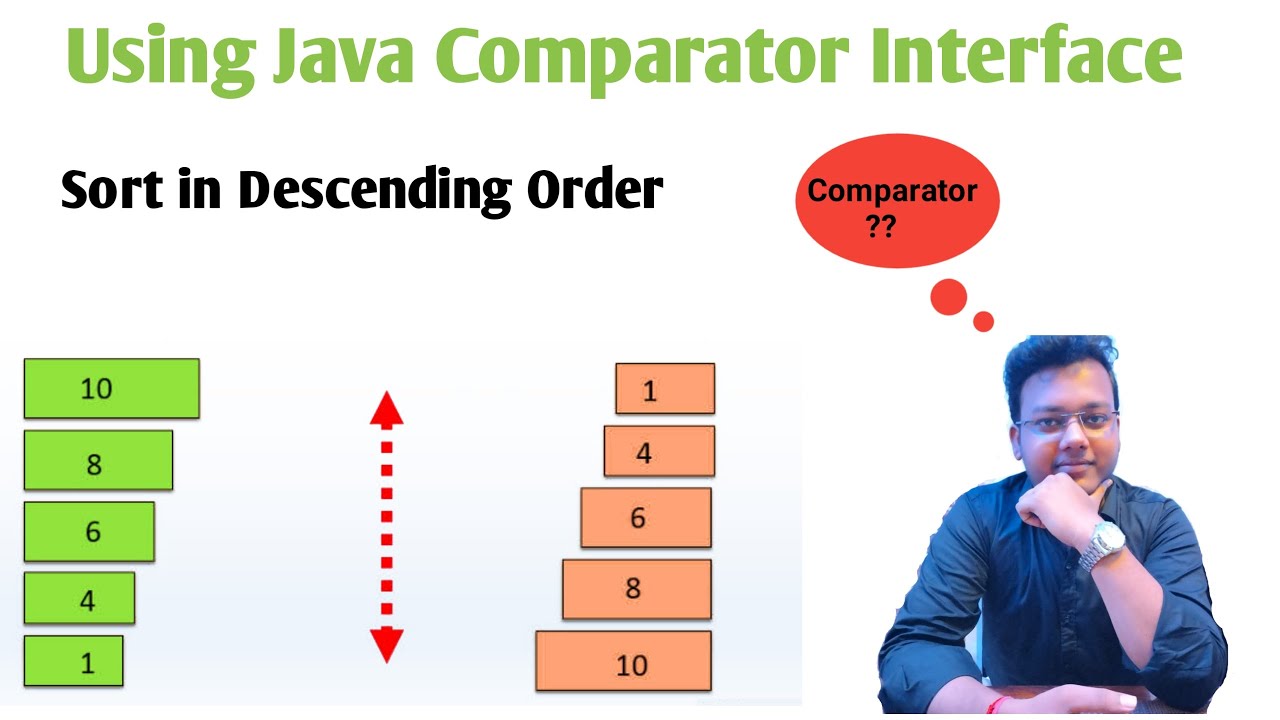 Using Java Comparator Interface

Sort in Descending Order

Comparator ??

10
8
6
4
1

1
4
6
8
10